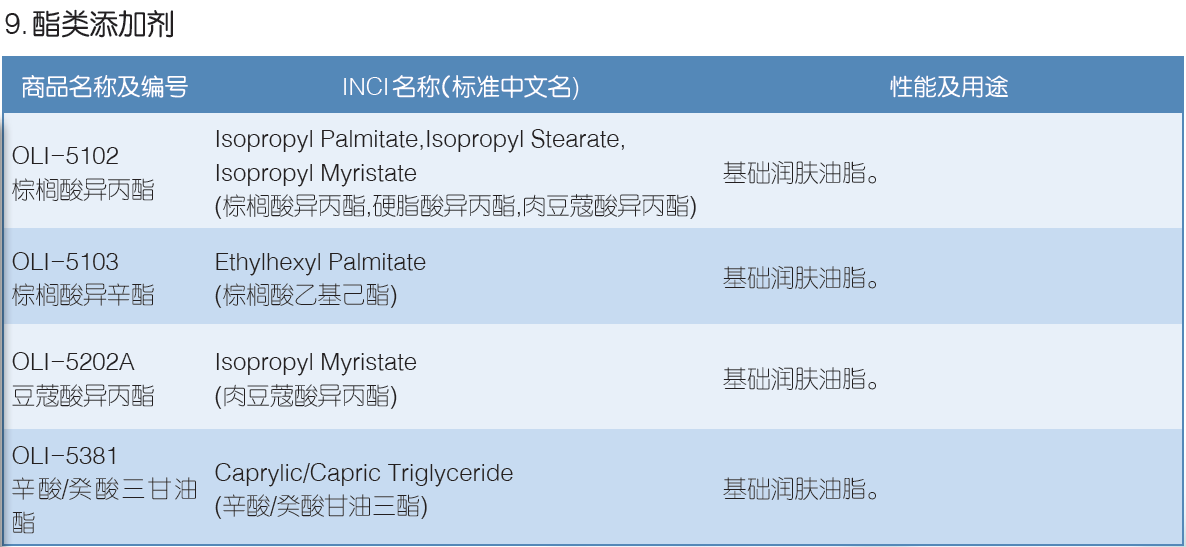 9.酯类添加剂

| 商品名称及编号 | INCI名称(标准中文名) | 性能及用途 |
|---|---|---|
| OLI-5102 棕榈酸异丙酯 | Isopropyl Palmitate,Isopropyl Stearate, Isopropyl Myristate (棕榈酸异丙酯,硬脂酸异丙酯,肉豆蔻酸异丙酯) | 基础润肤油脂。 |
| OLI-5103 棕榈酸异辛酯 | Ethylhexyl Palmitate (棕榈酸乙基己酯) | 基础润肤油脂。 |
| OLI-5202A 豆蔻酸异丙酯 | Isopropyl Myristate (肉豆蔻酸异丙酯) | 基础润肤油脂。 |
| OLI-5381 辛酸/癸酸三甘油酯 | Caprylic/Capric Triglyceride (辛酸/癸酸甘油三酯) | 基础润肤油脂。 |